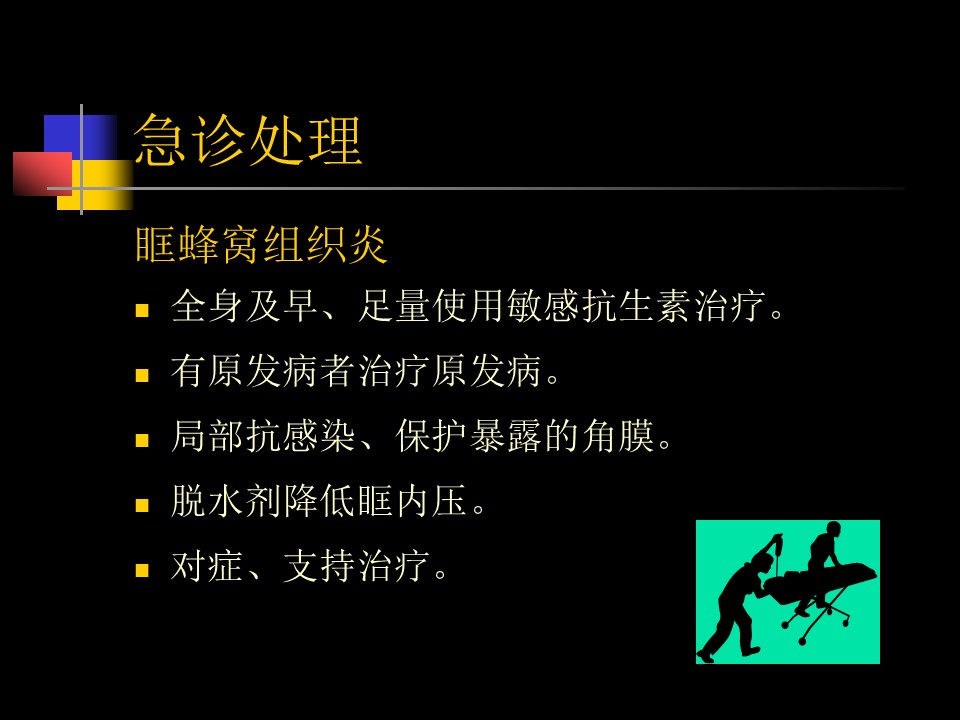 急诊处理

眶蜂窝组织炎

- 全身及早、足量使用敏感抗生素治疗。
- 有原发病者治疗原发病。
- 局部抗感染、保护暴露的角膜。
- 脱水剂降低眶内压。
- 对症、支持治疗。